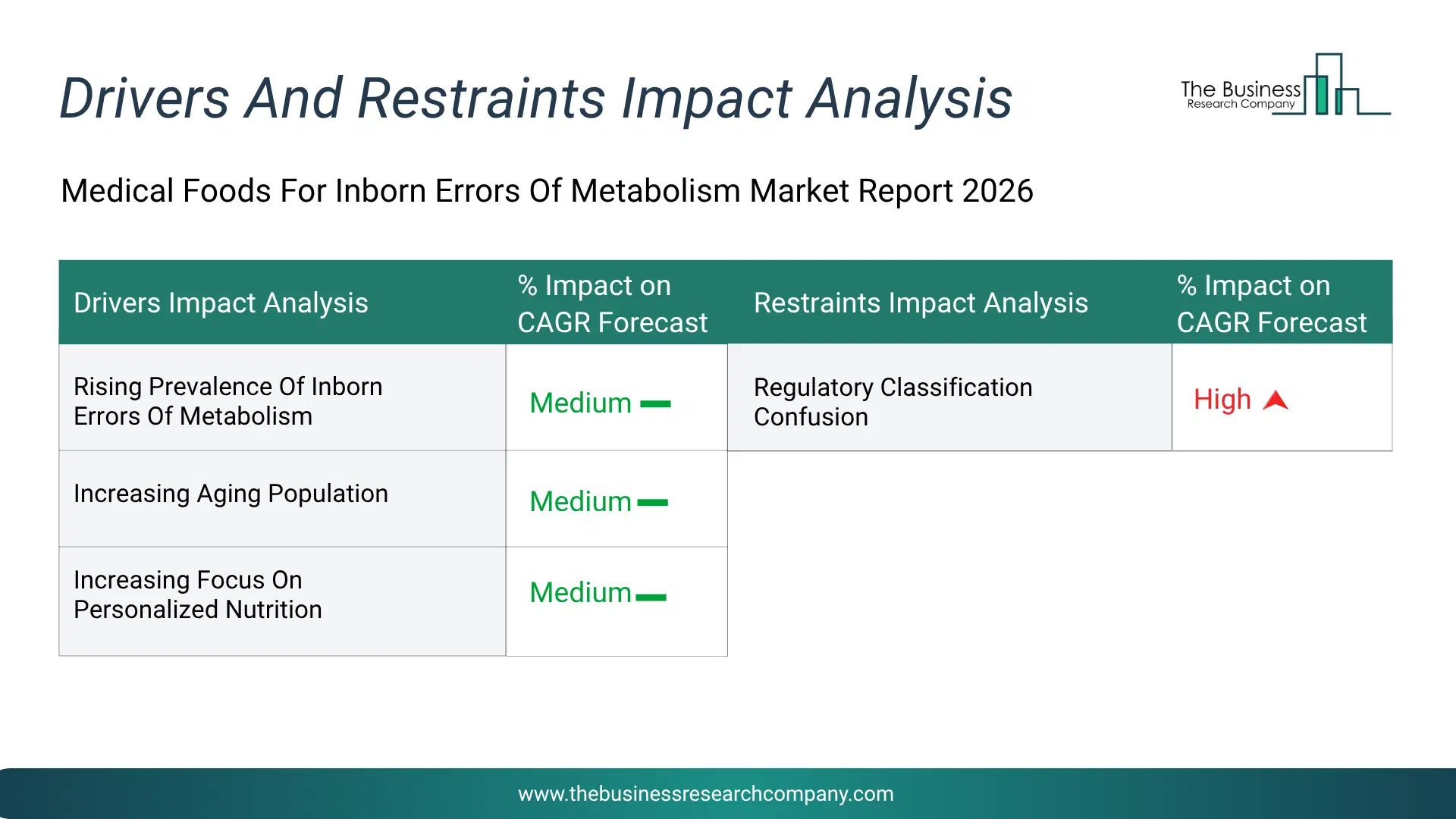 Drivers And Restraints Impact Analysis

The Business Research Company

Medical Foods For Inborn Errors Of Metabolism Market Report 2026

| Drivers Impact Analysis | % Impact on CAGR Forecast | Restraints Impact Analysis | % Impact on CAGR Forecast |
|---|---|---|---|
| Rising Prevalence Of Inborn Errors Of Metabolism | Medium | Regulatory Classification Confusion | High |
| Increasing Aging Population | Medium | | |
| Increasing Focus On Personalized Nutrition | Medium | | |

www.thebusinessresearchcompany.com